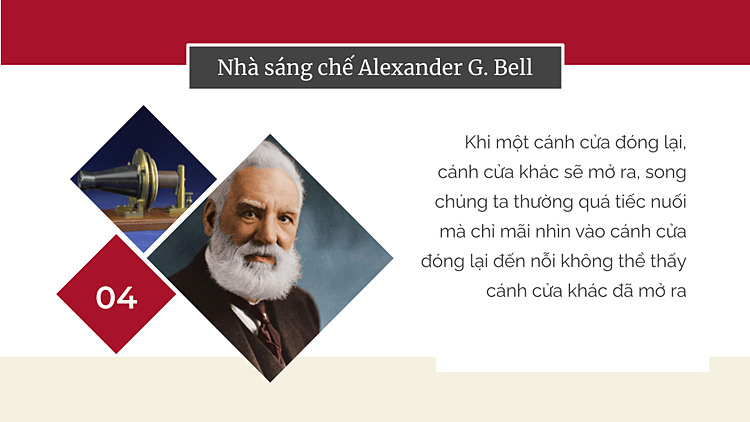 Nhà sáng chế Alexander G. Bell

04

Khi một cánh cửa đóng lại, cánh cửa khác sẽ mở ra, song chúng ta thường quá tiếc nuối mà chỉ mãi nhìn vào cánh cửa đóng lại đến nỗi không thể thấy cánh cửa khác đã mở ra